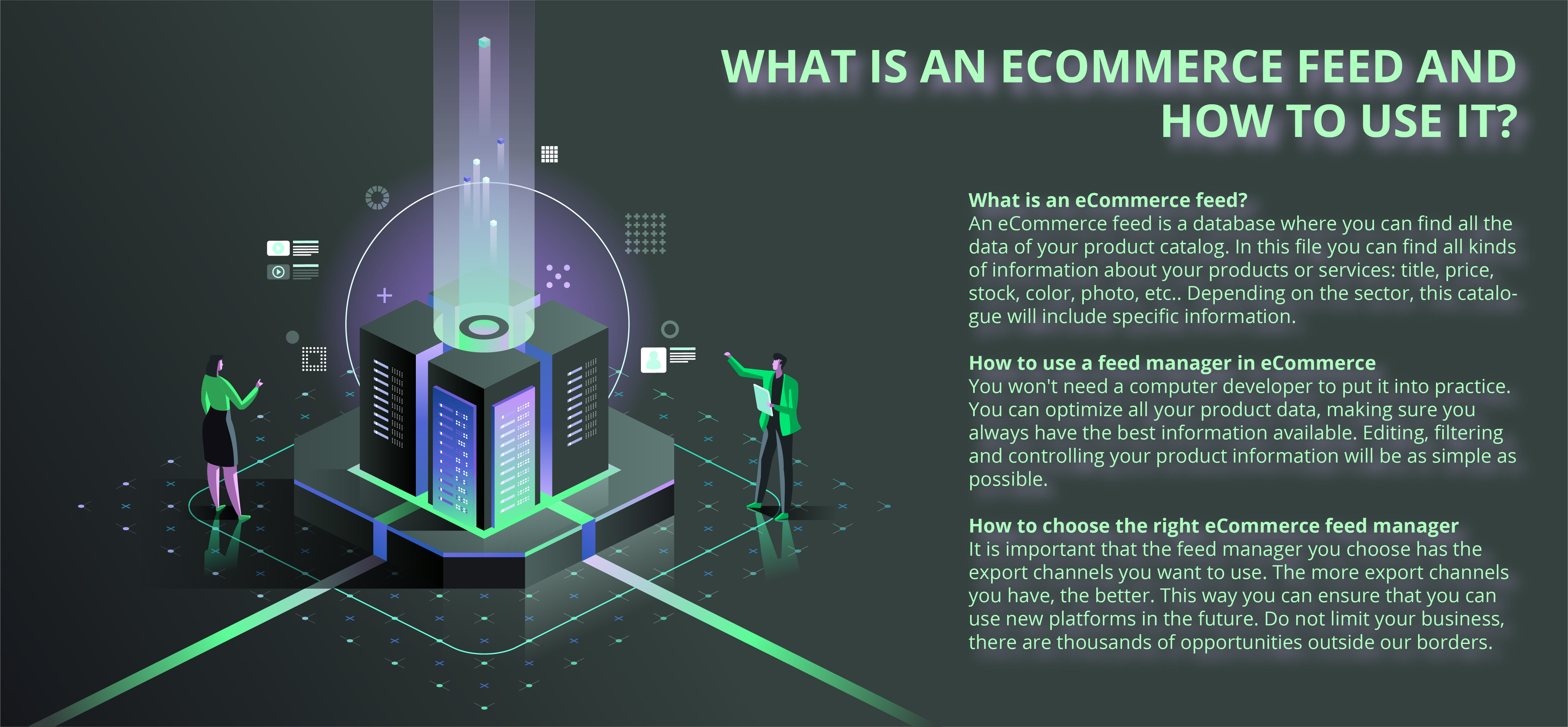 WHAT IS AN ECOMMERCE FEED AND HOW TO USE IT?

What is an eCommerce feed?
An eCommerce feed is a database where you can find all the data of your product catalog. In this file you can find all kinds of information about your products or services: title, price, stock, color, photo, etc.. Depending on the sector, this catalogue will include specific information.

How to use a feed manager in eCommerce
You won't need a computer developer to put it into practice. You can optimize all your product data, making sure you always have the best information available. Editing, filtering and controlling your product information will be as simple as possible.

How to choose the right eCommerce feed manager
It is important that the feed manager you choose has the export channels you want to use. The more export channels you have, the better. This way you can ensure that you can use new platforms in the future. Do not limit your business, there are thousands of opportunities outside our borders.